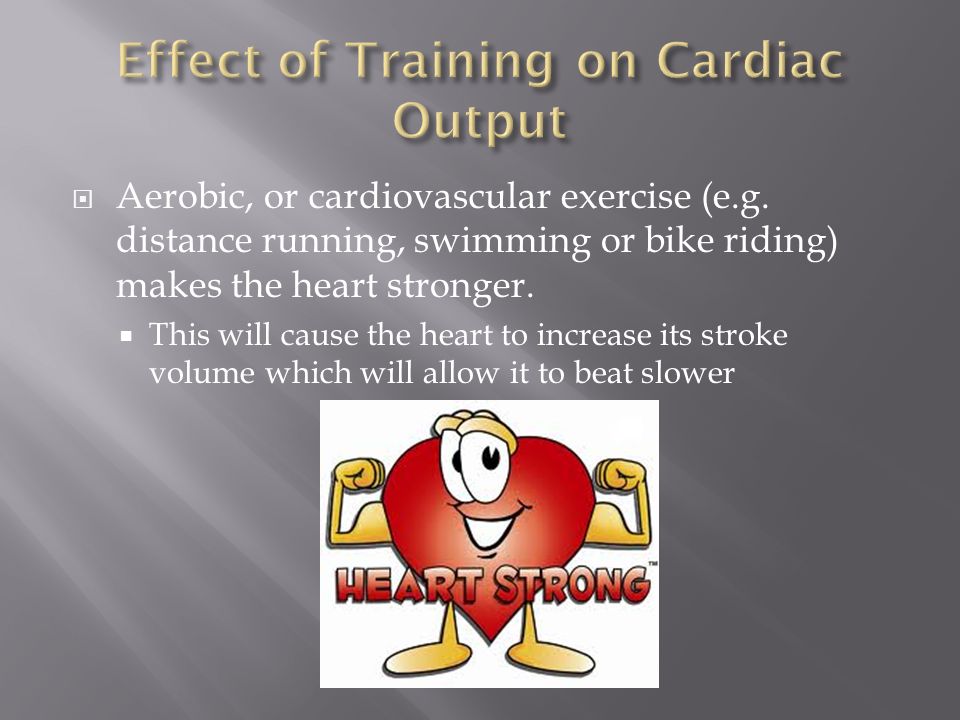 Effect of Training on Cardiac Output

Aerobic, or cardiovascular exercise (e.g. distance running, swimming or bike riding) makes the heart stronger.

This will cause the heart to increase its stroke volume which will allow it to beat slower

HEART STRONG™